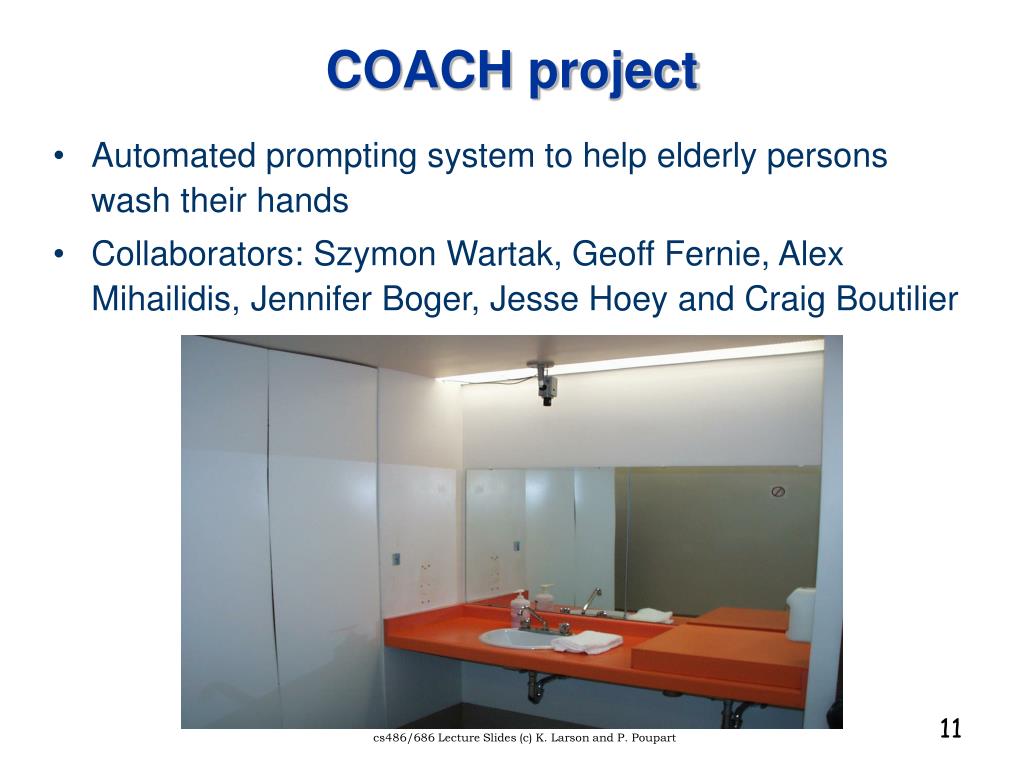 COACH project

• Automated prompting system to help elderly persons wash their hands

• Collaborators: Szymon Wartak, Geoff Fernie, Alex Mihailidis, Jennifer Boger, Jesse Hoey and Craig Boutilier

cs486/686 Lecture Slides (c) K. Larson and P. Poupart

11